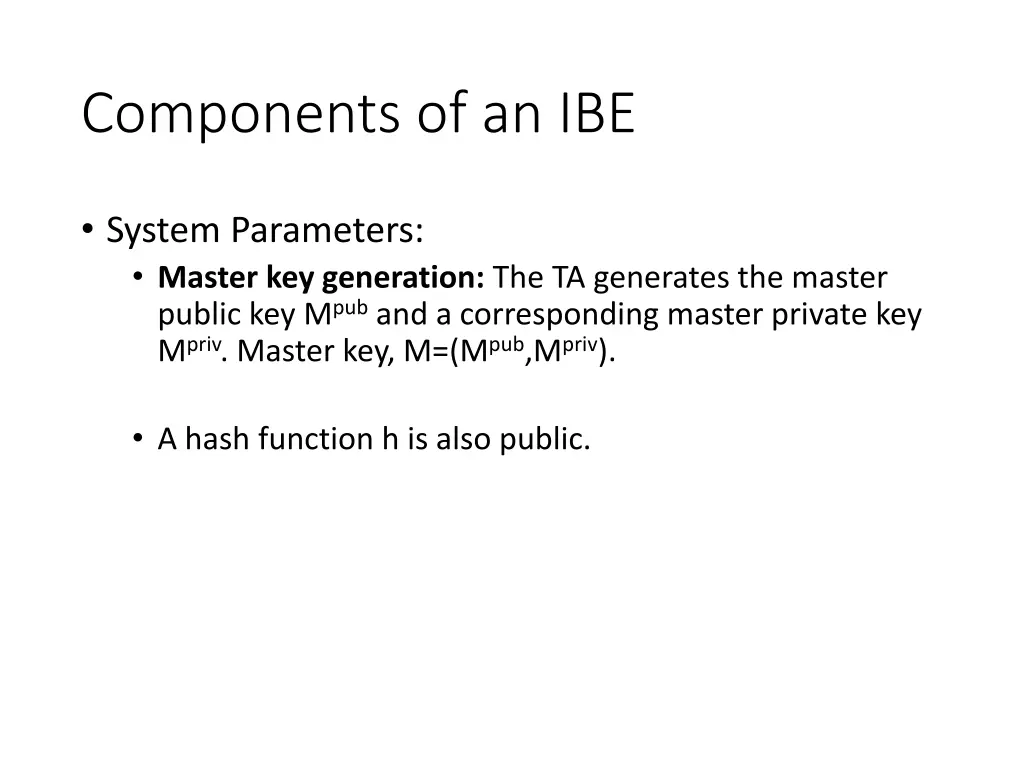 Components of an IBE

• System Parameters:
 • Master key generation: The TA generates the master public key $M^{pub}$ and a corresponding master private key $M^{priv}$. Master key, $M=(M^{pub},M^{priv})$.

 • A hash function h is also public.